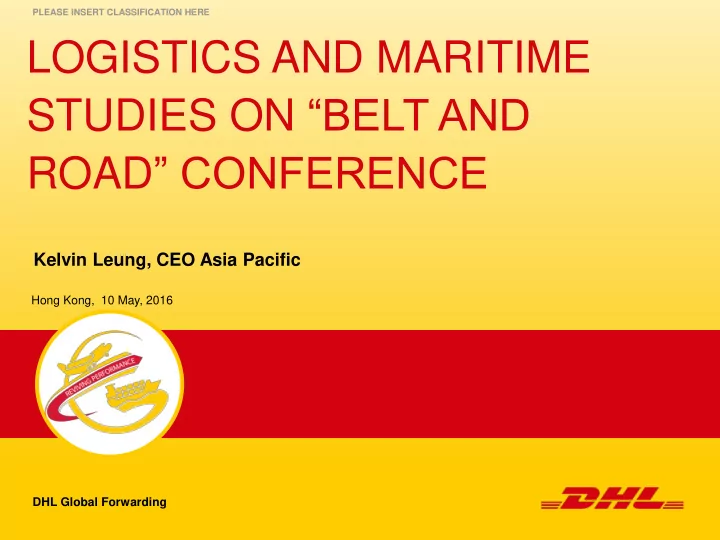 PLEASE INSERT CLASSIFICATION HERE

LOGISTICS AND MARITIME STUDIES ON “BELT AND ROAD” CONFERENCE

Kelvin Leung, CEO Asia Pacific

Hong Kong, 10 May, 2016

REVIVING PERFORMANCE

DHL Global Forwarding

DHL